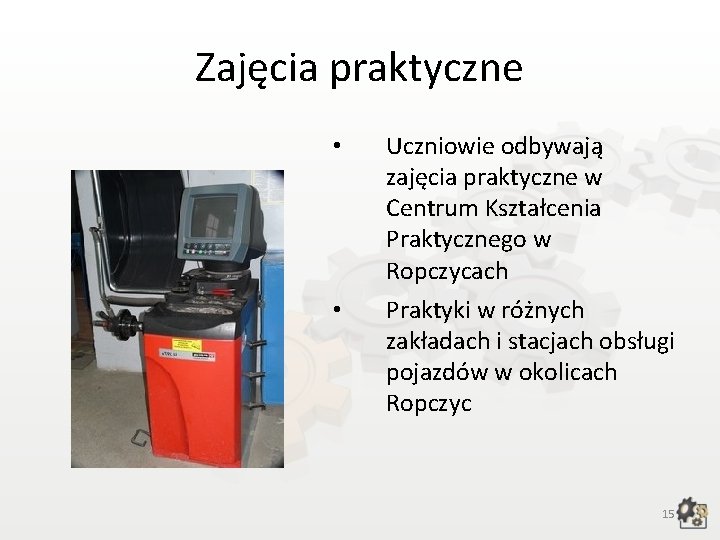 Zajęcia praktyczne

• Uczniowie odbywają zajęcia praktyczne w Centrum Kształcenia Praktycznego w Ropczycach

• Praktyki w różnych zakładach i stacjach obsługi pojazdów w okolicach Ropczyc

15